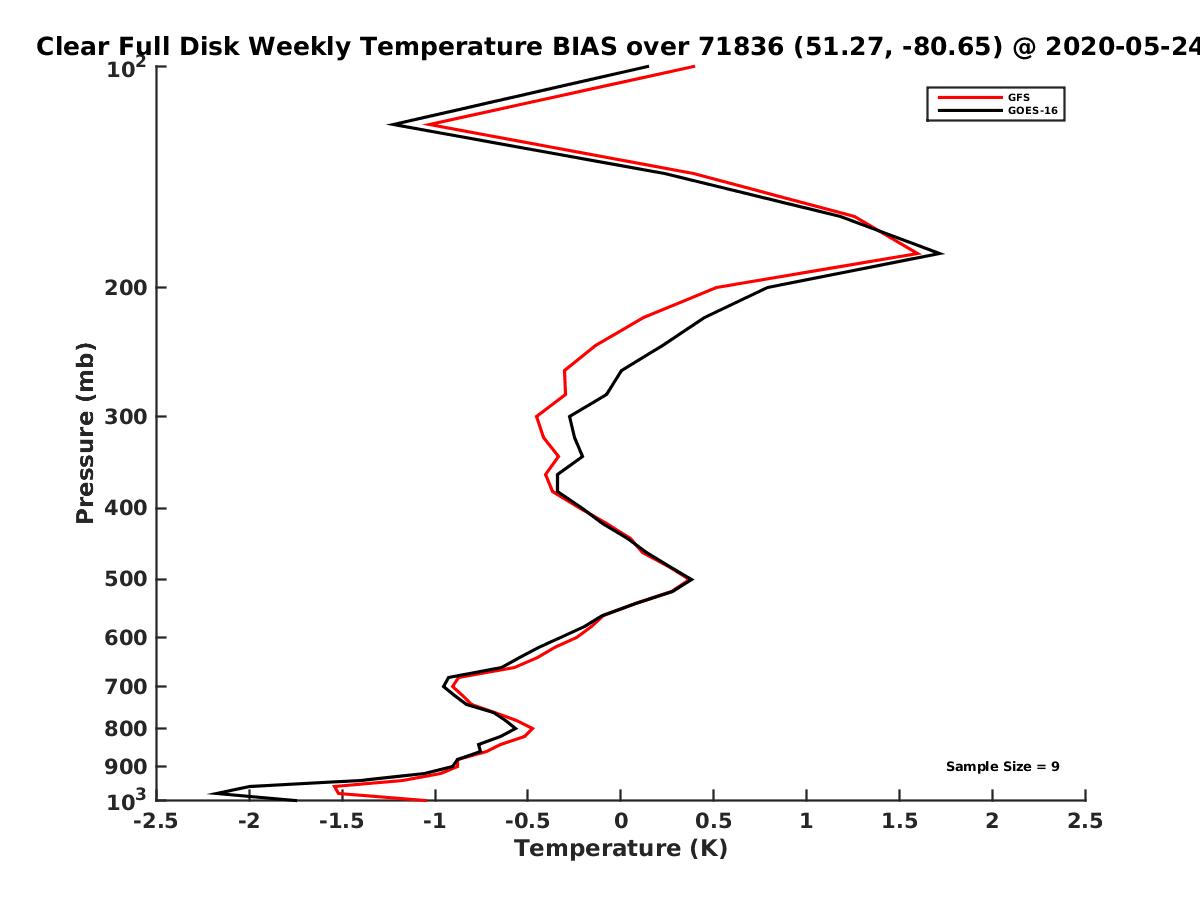 Clear Full Disk Weekly Temperature BIAS over 71836 (51.27, -80.65) @ 2020-05-24

GFS
GOES-16

Pressure (mb)

$10^2$
200
300
400
500
600
700
800
900
$10^3$

Sample Size = 9

-2.5
-2
-1.5
-1
-0.5
0
0.5
1
1.5
2
2.5

Temperature (K)